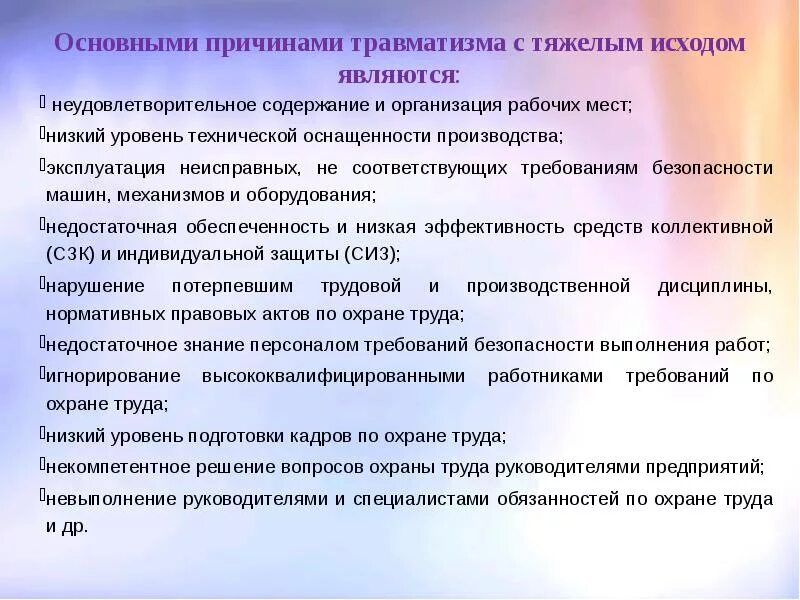 Основными причинами травматизма с тяжелым исходом являются:

неудовлетворительное содержание и организация рабочих мест;

низкий уровень технической оснащенности производства;

эксплуатация неисправных, не соответствующих требованиям безопасности машин, механизмов и оборудования;

недостаточная обеспеченность и низкая эффективность средств коллективной (СЗК) и индивидуальной защиты (СИЗ);

нарушение потерпевшим трудовой и производственной дисциплины, нормативных правовых актов по охране труда;

недостаточное знание персоналом требований безопасности выполнения работ;

игнорирование высококвалифицированными работниками требований по охране труда;

низкий уровень подготовки кадров по охране труда;

некомпетентное решение вопросов охраны труда руководителями предприятий;

невыполнение руководителями и специалистами обязанностей по охране труда и др.